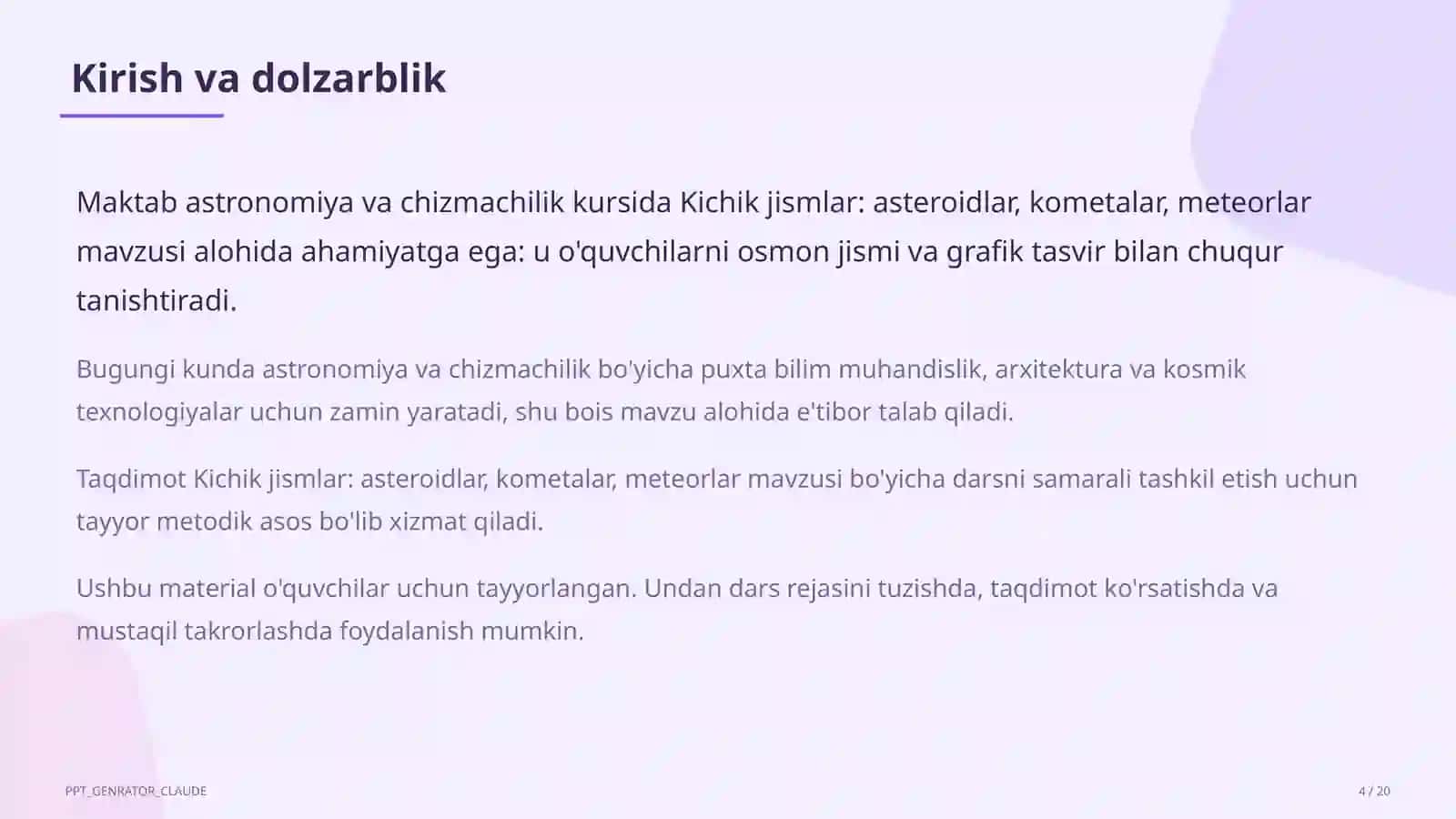 Kirish va dolzarblik

Maktab astronomiya va chizmachilik kursida Kichik jismlar: asteroidlar, kometalar, meteorlar mavzusi alohida ahamiyatga ega: u o'quvchilarni osmon jismi va grafik tasvir bilan chuqur tanishtiradi.

Bugungi kunda astronomiya va chizmachilik bo'yicha puxta bilim muhandislik, arxitektura va kosmik texnologiyalar uchun zamin yaratadi, shu bois mavzu alohida e'tibor talab qiladi.

Taqdimot Kichik jismlar: asteroidlar, kometalar, meteorlar mavzusi bo'yicha darsni samarali tashkil etish uchun tayyor metodik asos bo'lib xizmat qiladi.

Ushbu material o'quvchilar uchun tayyorlangan. Undan dars rejasini tuzishda, taqdimot ko'rsatishda va mustaqil takrorlashda foydalanish mumkin.

PPT_GENRATOR_CLAUDE

4 / 20